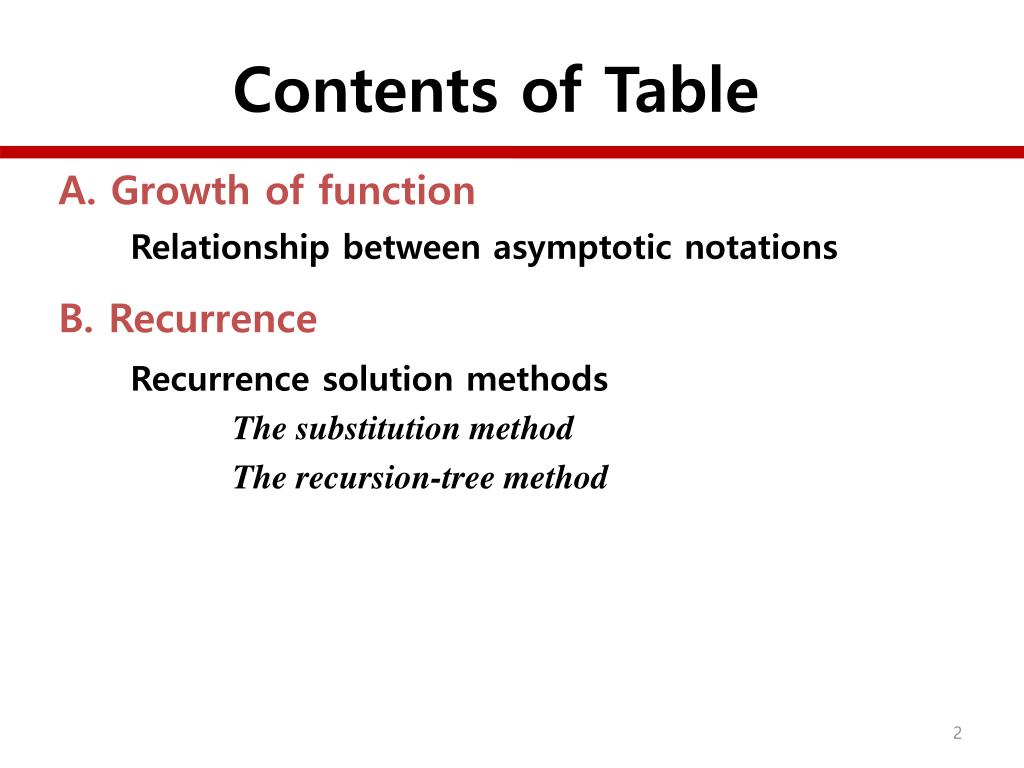 Contents of Table

A. Growth of function

Relationship between asymptotic notations

B. Recurrence

Recurrence solution methods

The substitution method

The recursion-tree method

2